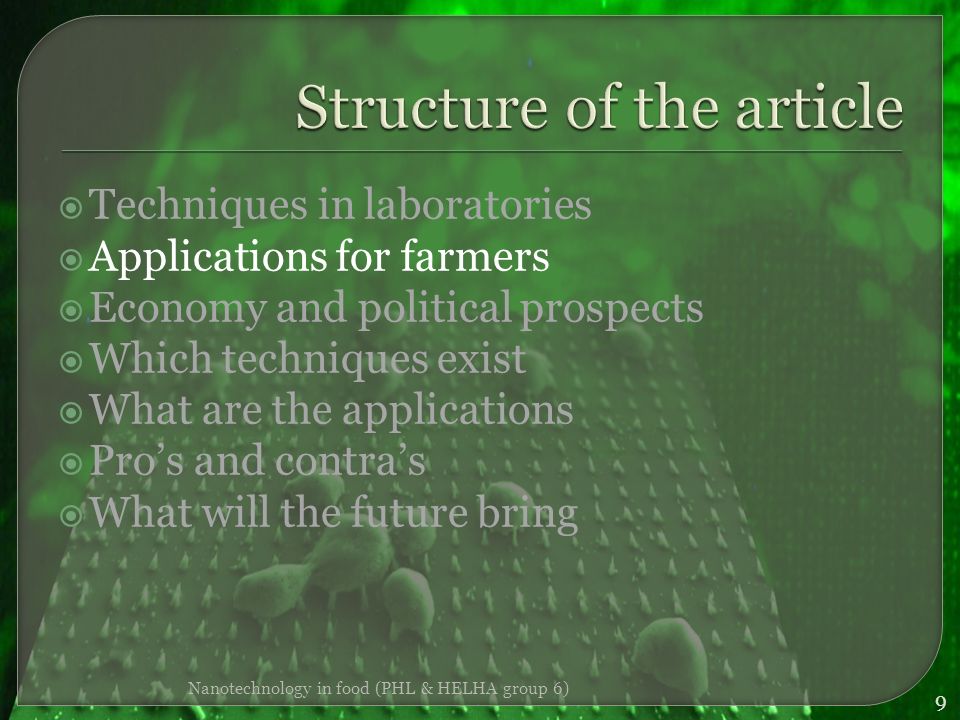 Structure of the article

Techniques in laboratories
Applications for farmers
Economy and political prospects
Which techniques exist
What are the applications
Pro’s and contra’s
What will the future bring

Nanotechnology in food (PHL & HELHA group 6)

9